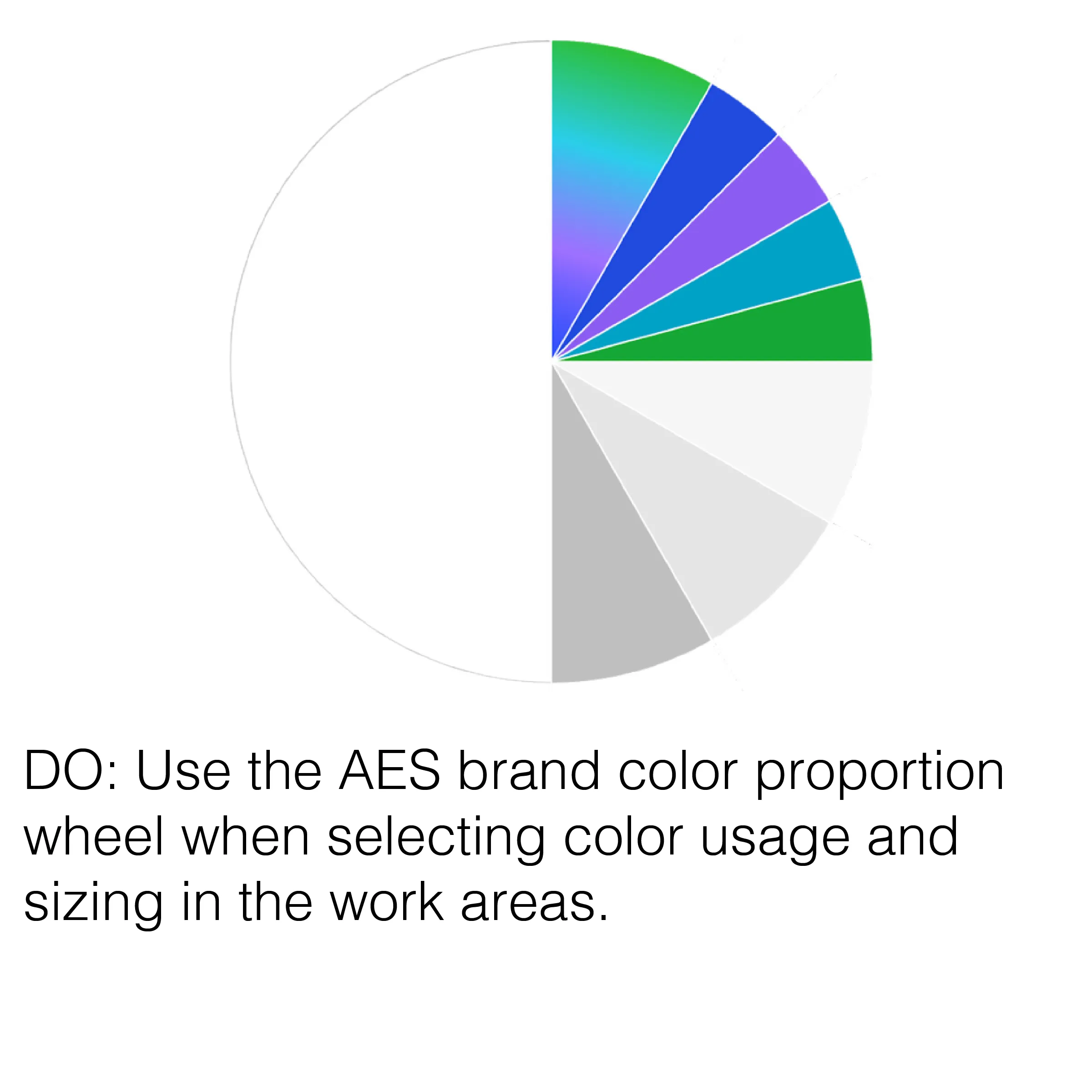 DO: Use the AES brand color proportion wheel when selecting color usage and sizing in the work areas.